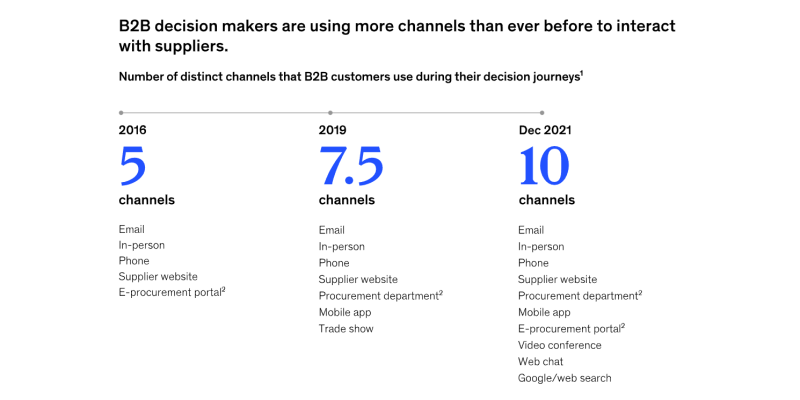 B2B decision makers are using more channels than ever before to interact with suppliers.

Number of distinct channels that B2B customers use during their decision journeys$^1$

2016
5
channels

Email
In-person
Phone
Supplier website
E-procurement portal$^2$

2019
7.5
channels

Email
In-person
Phone
Supplier website
Procurement department$^2$
Mobile app
Trade show

Dec 2021
10
channels

Email
In-person
Phone
Supplier website
Procurement department$^2$
Mobile app
E-procurement portal$^2$
Video conference
Web chat
Google/web search